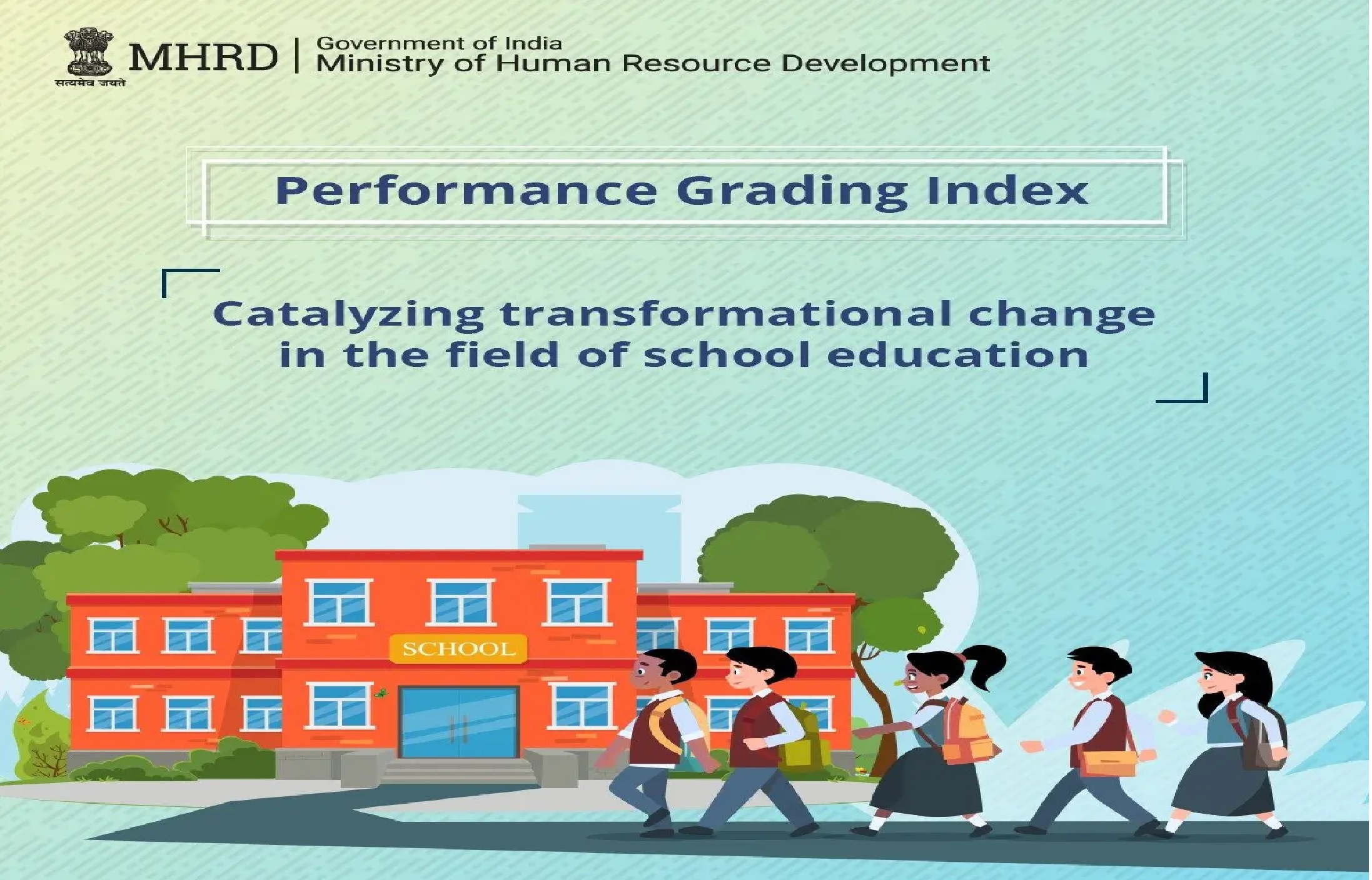 सत्यमेव जयते
MHRD | Government of India
Ministry of Human Resource Development

Performance Grading Index

Catalyzing transformational change in the field of school education

SCHOOL